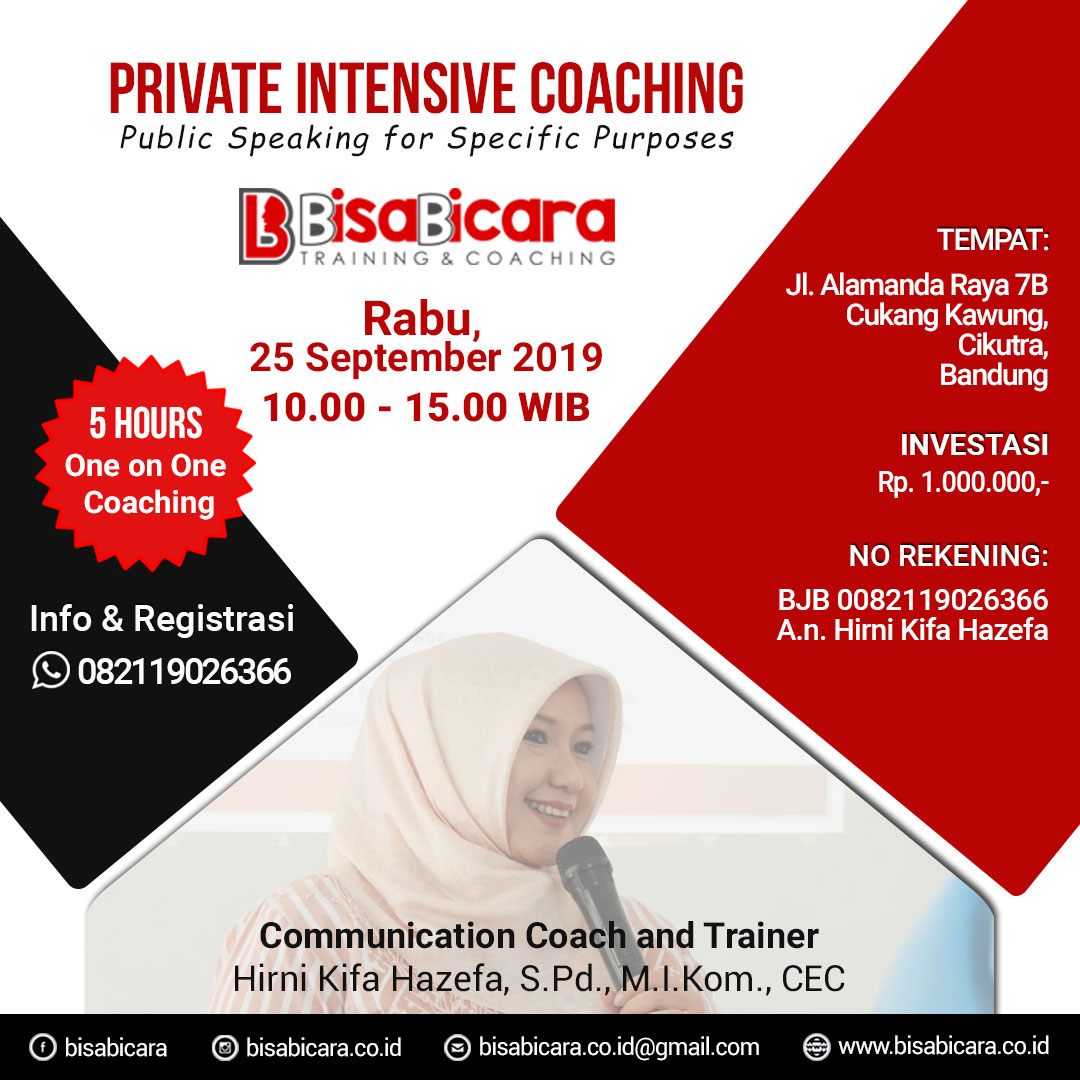 PRIVATE INTENSIVE COACHING
Public Speaking for Specific Purposes

BisaBicara
TRAINING & COACHING

Rabu,
25 September 2019
10.00 - 15.00 WIB

5 HOURS
One on One
Coaching

Info & Registrasi
082119026366

TEMPAT:
Jl. Alamanda Raya 7B
Cukang Kawung,
Cikutra,
Bandung

INVESTASI
Rp. 1.000.000,-

NO REKENING:
BJB 0082119026366
A.n. Hirni Kifa Hazefa

Communication Coach and Trainer
Hirni Kifa Hazefa, S.Pd., M.I.Kom., CEC

bisabicara
bisabicara.co.id
bisabicara.co.id@gmail.com
www.bisabicara.co.id